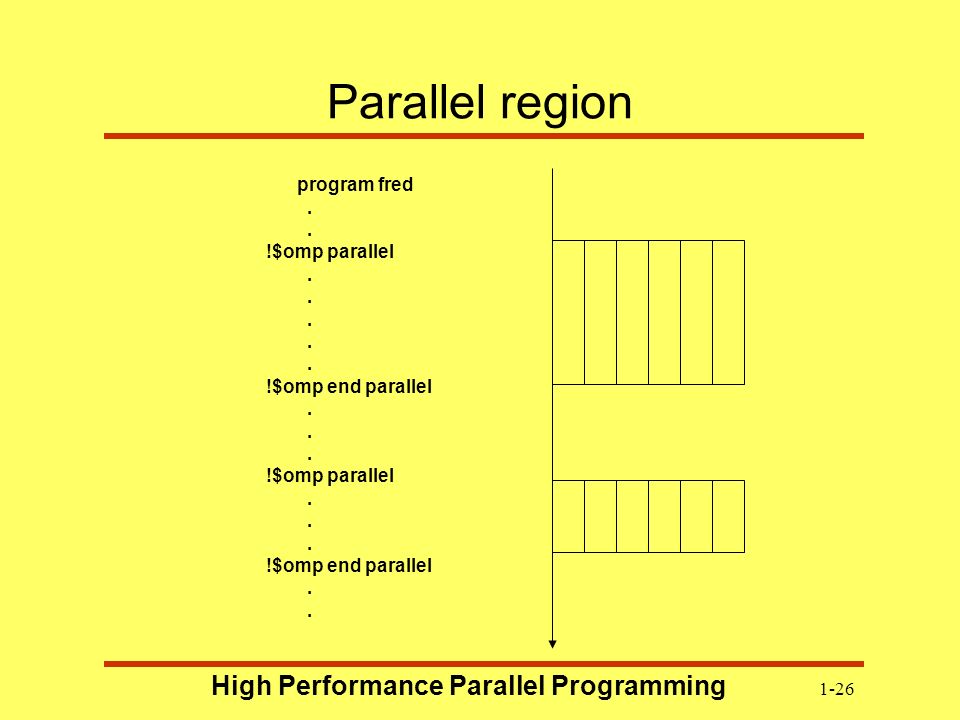 Parallel region

program fred
.
.
!$omp parallel
.
.
.
.
.
!$omp end parallel
.
.
.
!$omp parallel
.
.
.
!$omp end parallel
.
.

High Performance Parallel Programming

1-26